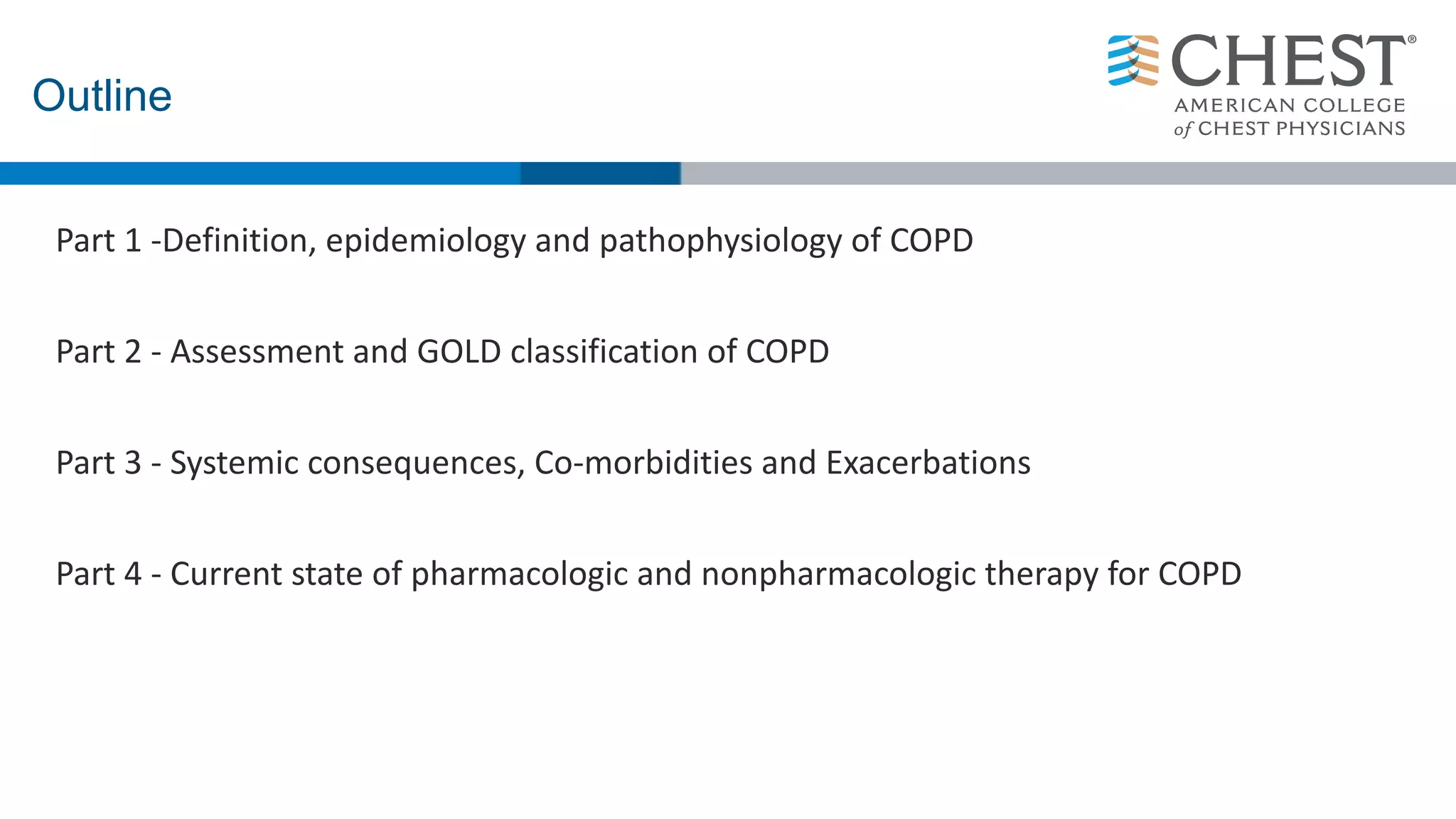 Outline

CHEST®
AMERICAN COLLEGE
of CHEST PHYSICIANS

Part 1 -Definition, epidemiology and pathophysiology of COPD

Part 2 - Assessment and GOLD classification of COPD

Part 3 - Systemic consequences, Co-morbidities and Exacerbations

Part 4 - Current state of pharmacologic and nonpharmacologic therapy for COPD